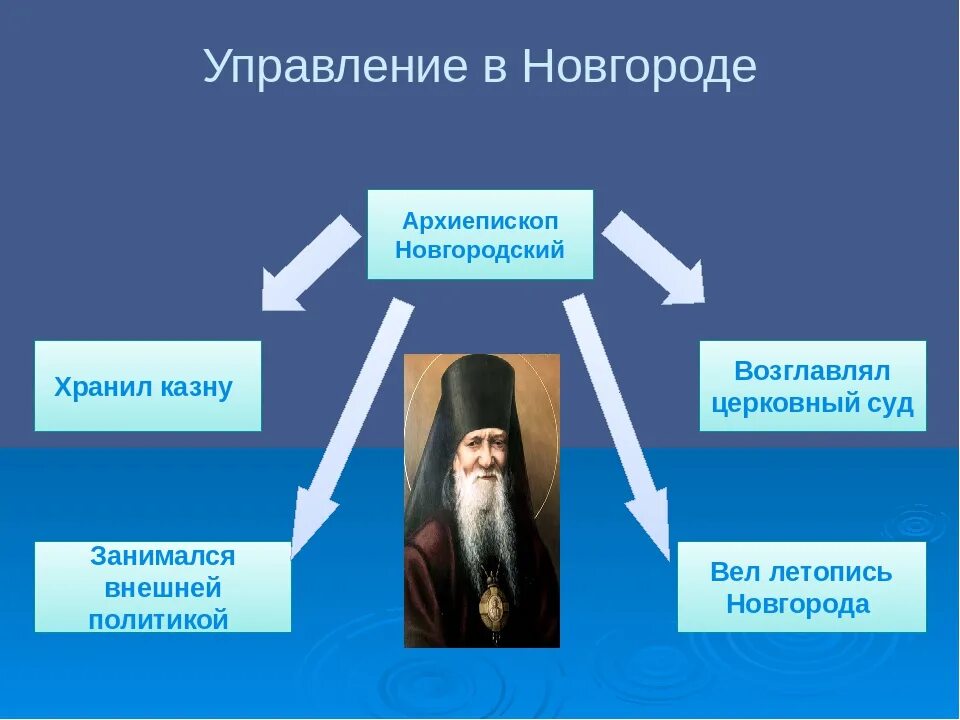 Управление в Новгороде

Архиепископ Новгородский

Хранил казну

Возглавлял церковный суд

Занимался внешней политикой

Вел летопись Новгорода